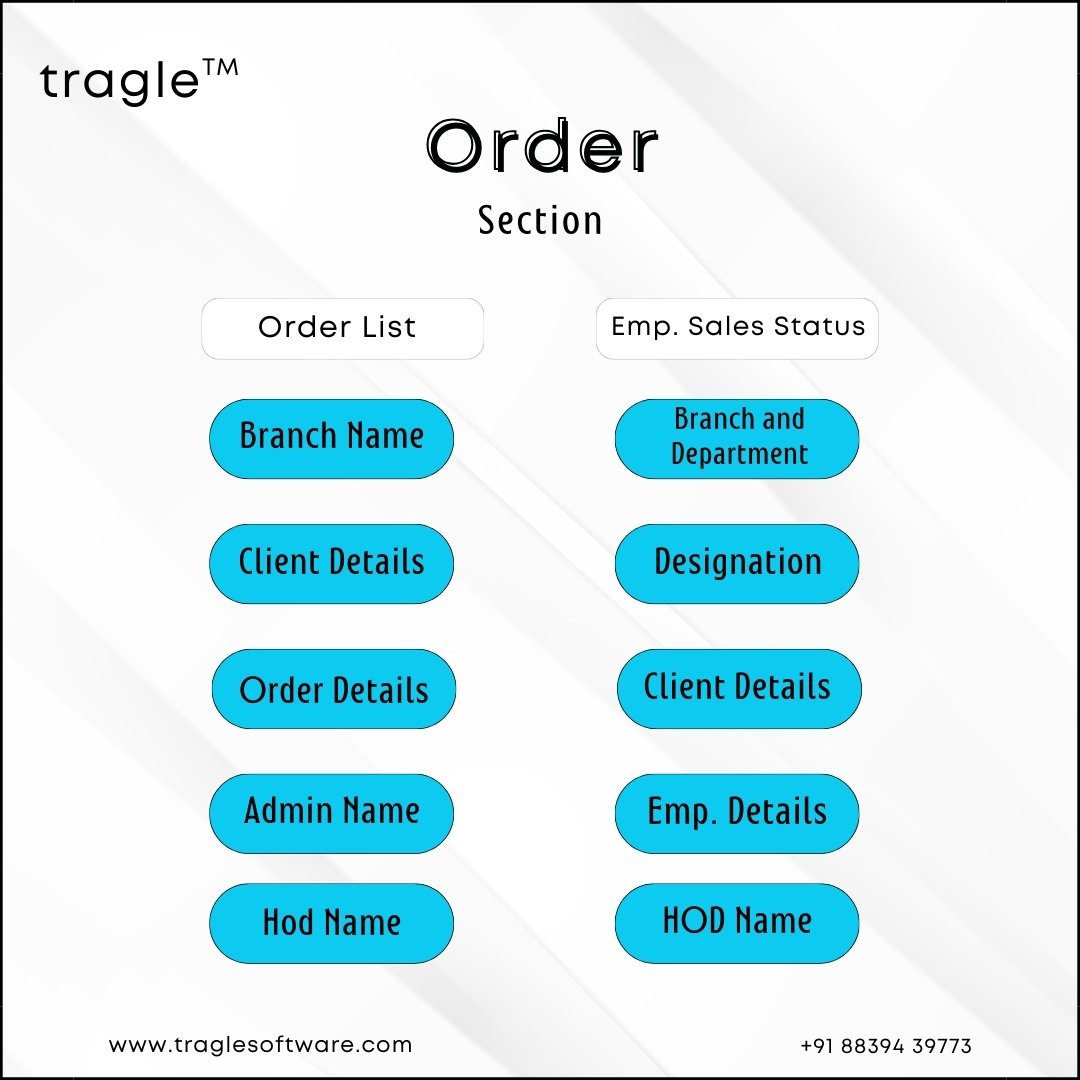 tragle™

Order
Section

Order List

Branch Name

Client Details

Order Details

Admin Name

Hod Name

Emp. Sales Status

Branch and Department

Designation

Client Details

Emp. Details

HOD Name

www.traglesoftware.com

+91 88394 39773